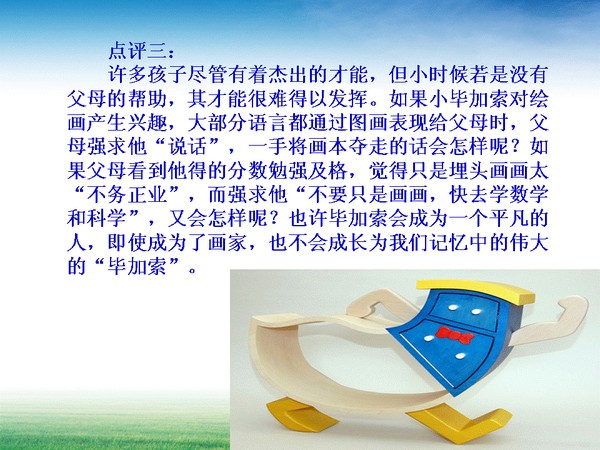 点评三：

许多孩子尽管有着杰出的才能，但小时候若是没有父母的帮助，其才能很难得以发挥。如果小毕加索对绘画产生兴趣，大部分语言都通过图画表现给父母时，父母强求他“说话”，一手将画本夺走的话会怎样呢？如果父母看到他得的分数勉强及格，觉得只是埋头画画太“不务正业”，而强求他“不要只是画画，快去学数学和科学”，又会怎样呢？也许毕加索会成为一个平凡的人，即使成为了画家，也不会成长为我们记忆中的伟大的“毕加索”。